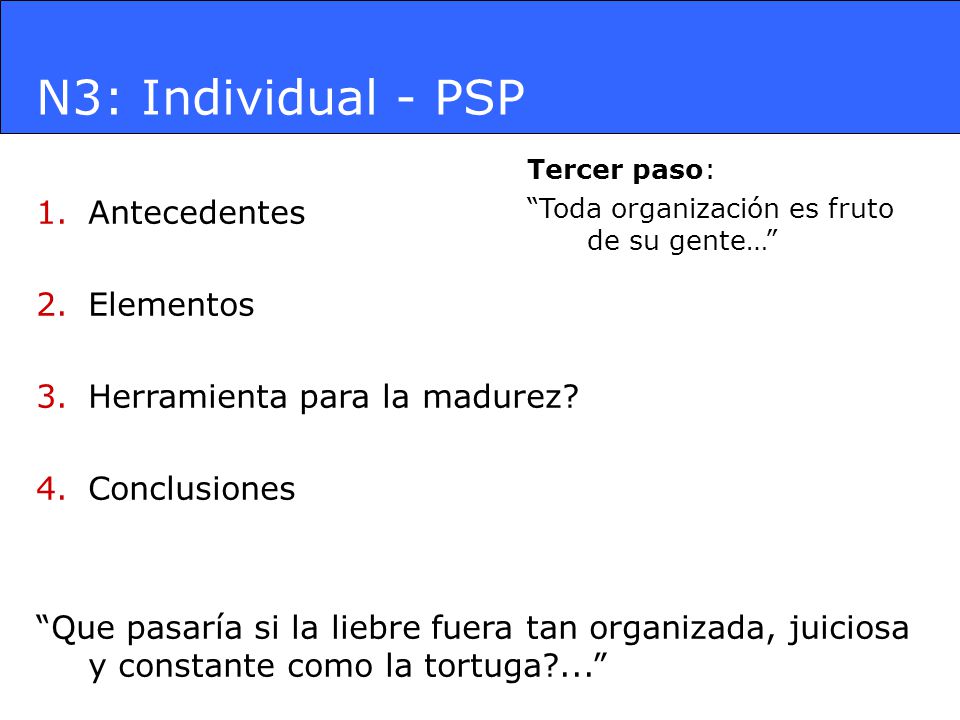 N3: Individual - PSP

Tercer paso:

“Toda organización es fruto de su gente…”

1. Antecedentes

2. Elementos

3. Herramienta para la madurez?

4. Conclusiones

“Que pasaría si la liebre fuera tan organizada, juiciosa y constante como la tortuga?...”